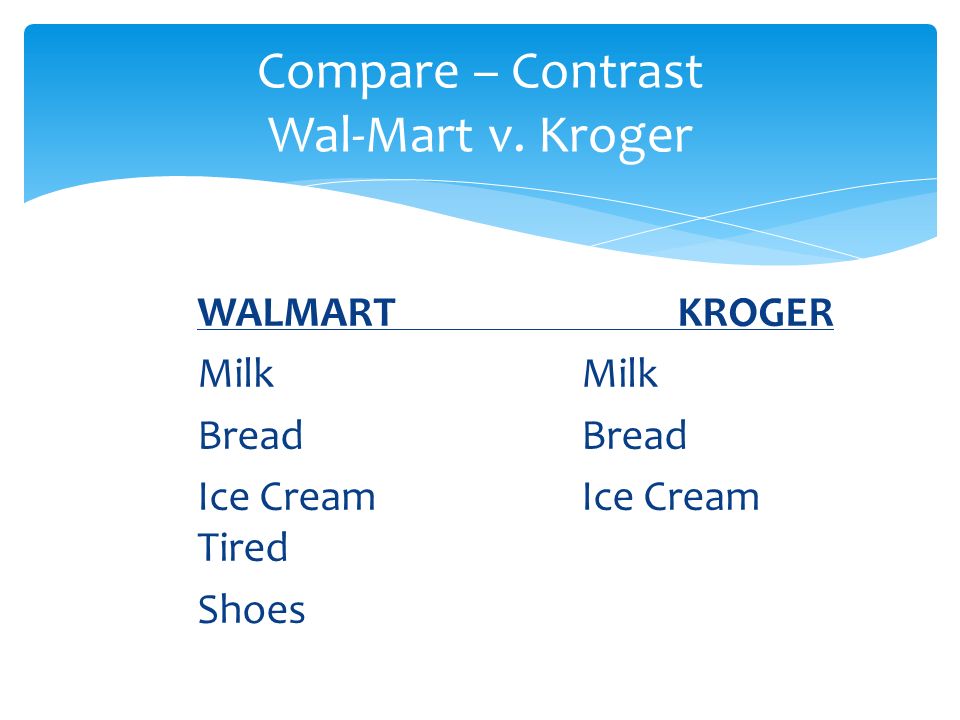 Compare – Contrast
Wal-Mart v. Kroger

| WALMART | KROGER |
|---|---|
| Milk | Milk |
| Bread | Bread |
| Ice Cream | Ice Cream |
| Tired | |
| Shoes | |